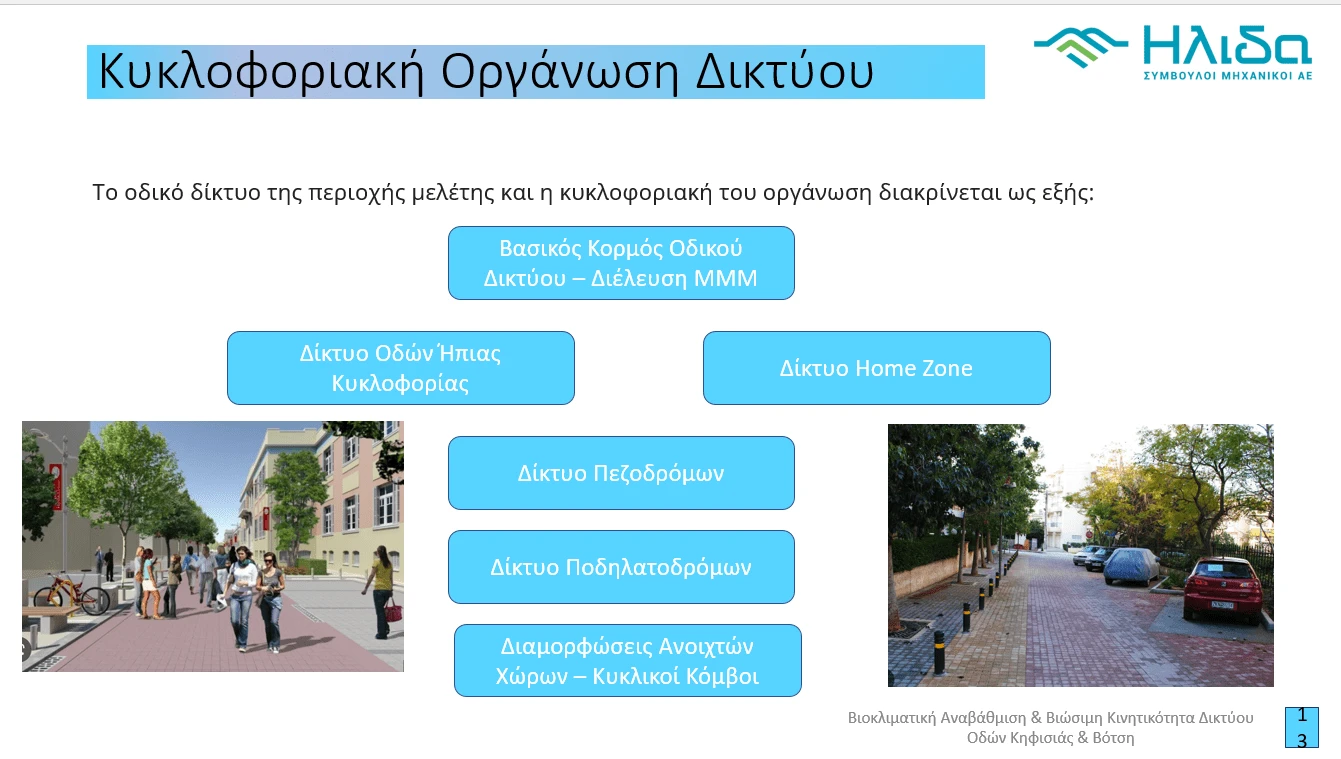 Κυκλοφοριακή Οργάνωση Δικτύου

Ηλιδα
ΣΥΜΒΟΥΛΟΙ ΜΗΧΑΝΙΚΟΙ ΑΕ

Το οδικό δίκτυο της περιοχής μελέτης και η κυκλοφοριακή του οργάνωση διακρίνεται ως εξής:

Βασικός Κορμός Οδικού Δικτύου – Διέλευση ΜΜΜ

Δίκτυο Οδών Ήπιας Κυκλοφορίας

Δίκτυο Home Zone

Δίκτυο Πεζοδρόμων

Δίκτυο Ποδηλατοδρόμων

Διαμορφώσεις Ανοιχτών Χώρων – Κυκλικοί Κόμβοι

Βιοκλιματική Αναβάθμιση & Βιώσιμη Κινητικότητα Δικτύου Οδών Κηφισιάς & Βότση

13